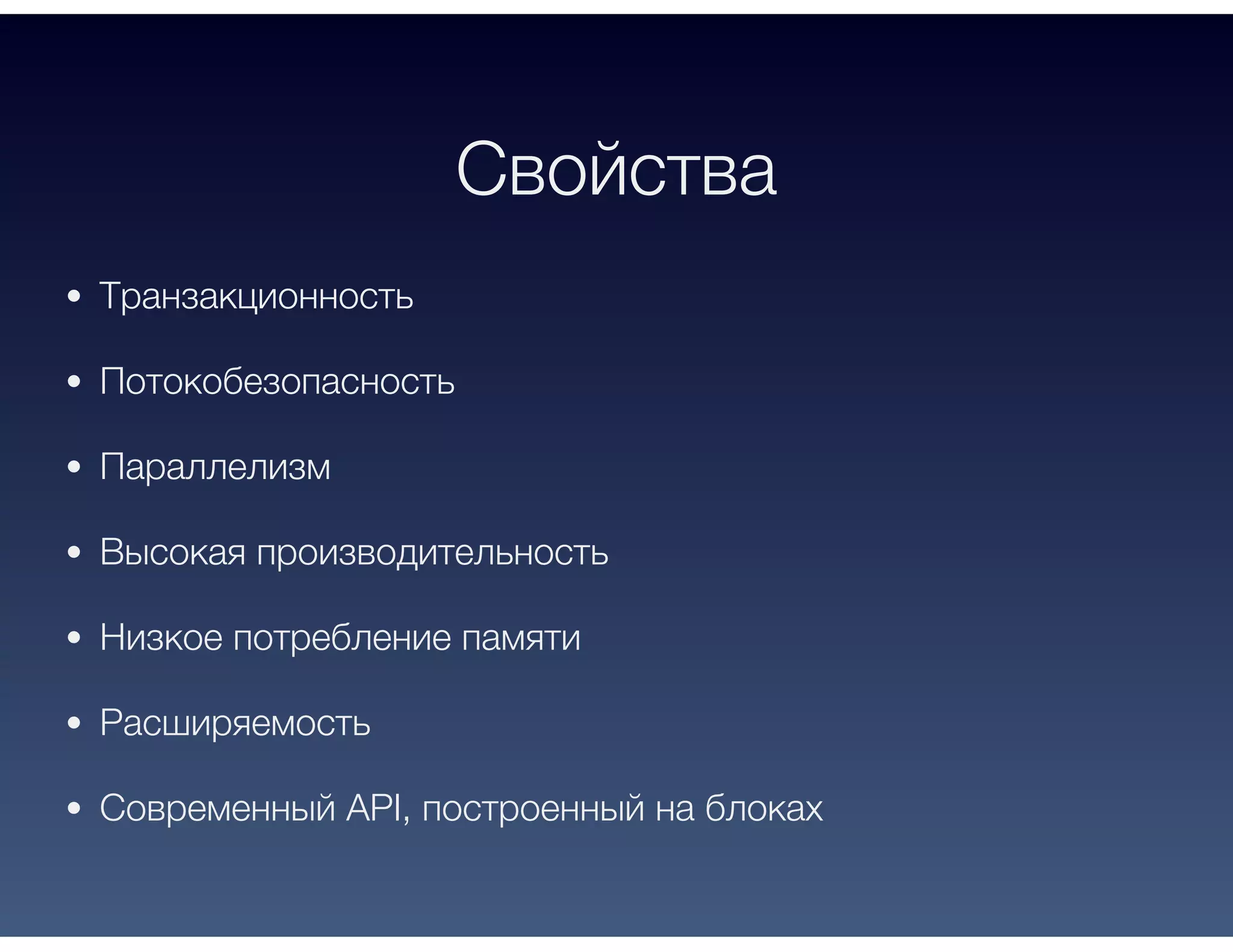 Свойства

• Транзакционность
• Потокобезопасность
• Параллелизм
• Высокая производительность
• Низкое потребление памяти
• Расширяемость
• Современный API, построенный на блоках